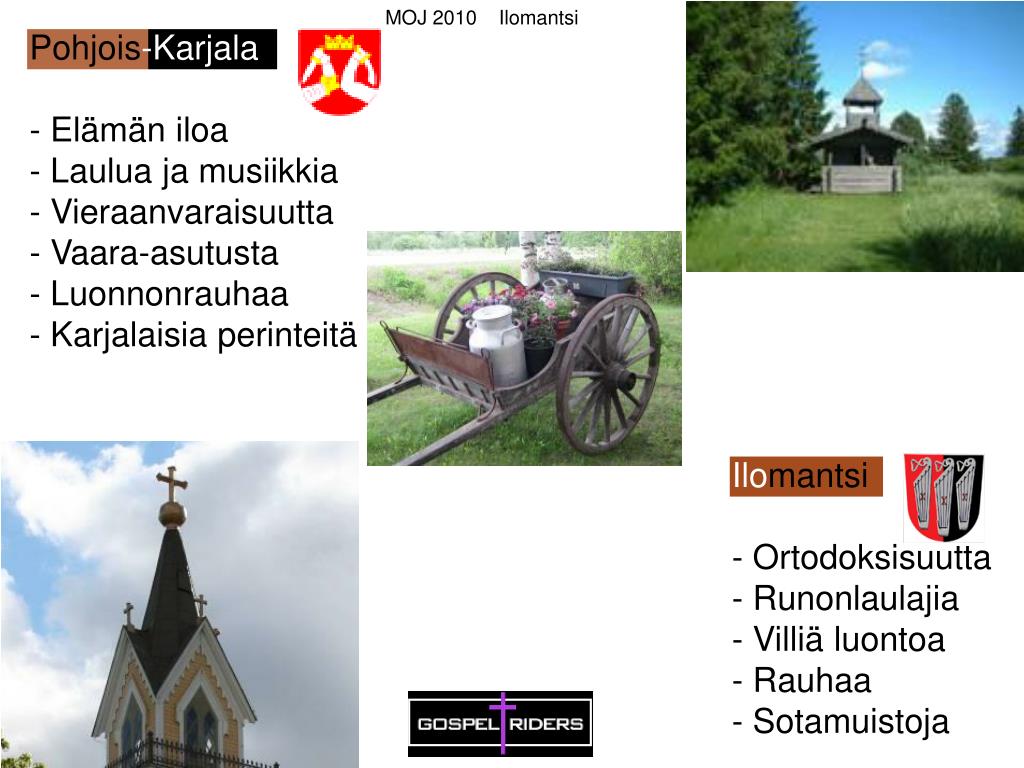 MOJ 2010 Ilomantsi

Pohjois-Karjala

- Elämän iloa
- Laulua ja musiikkia
- Vieraanvaraisuutta
- Vaara-asutusta
- Luonnonrauhaa
- Karjalaisia perinteitä

Ilomantsi

- Ortodoksisuutta
- Runonlaulajia
- Villiä luontoa
- Rauhaa
- Sotamuistoja

GOSPEL RIDERS